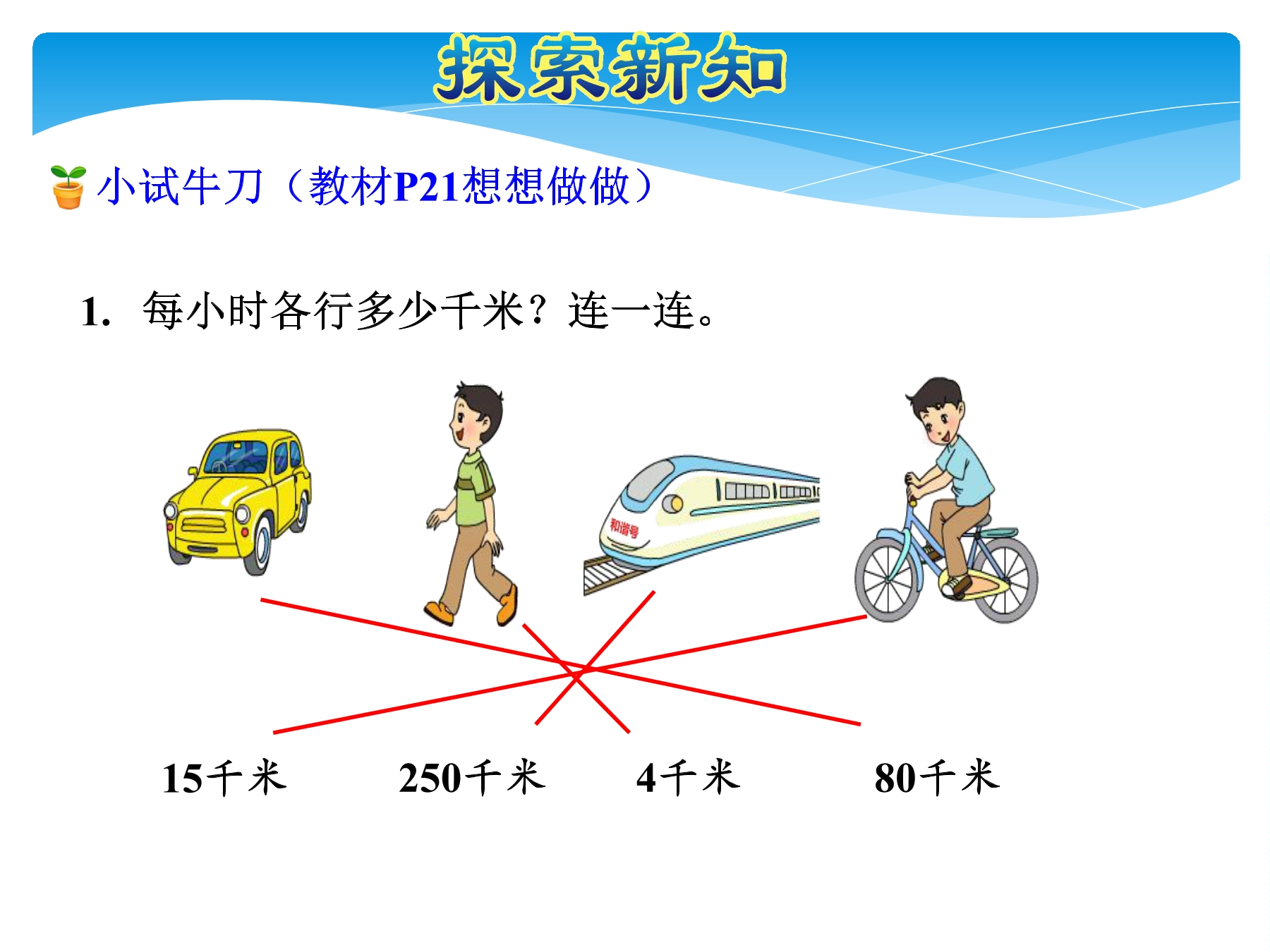 探索新知

小试牛刀（教材P21想想做做）

1. 每小时各行多少千米？连一连。

和谐号

15千米 250千米 4千米 80千米